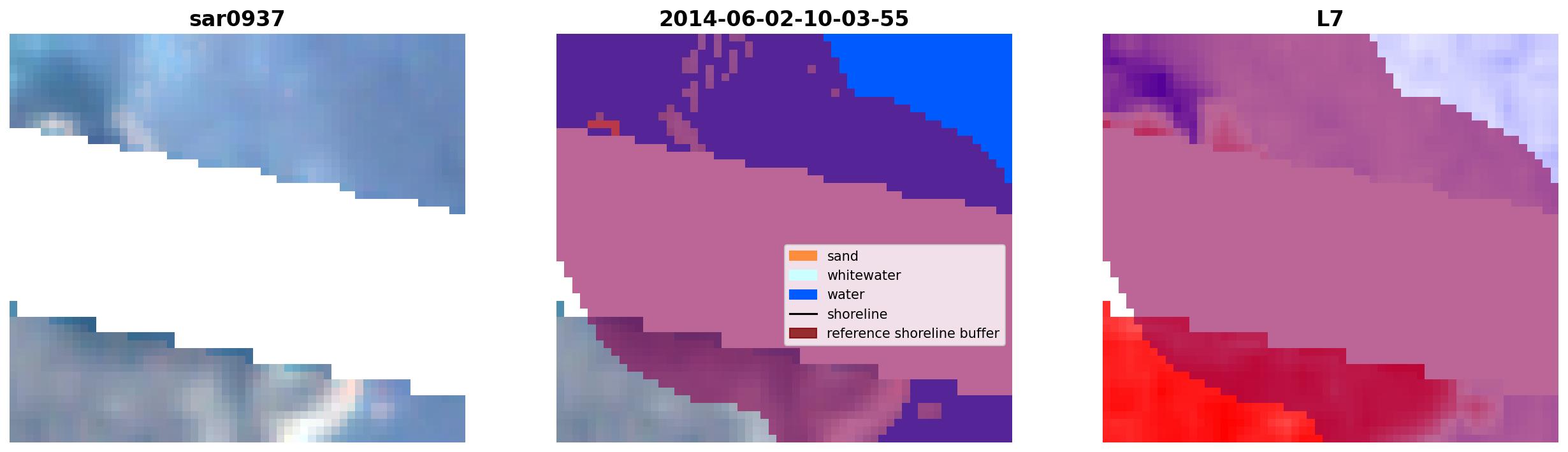 sar0937

2014-06-02-10-03-55

sand
whitewater
water
shoreline
reference shoreline buffer

L7